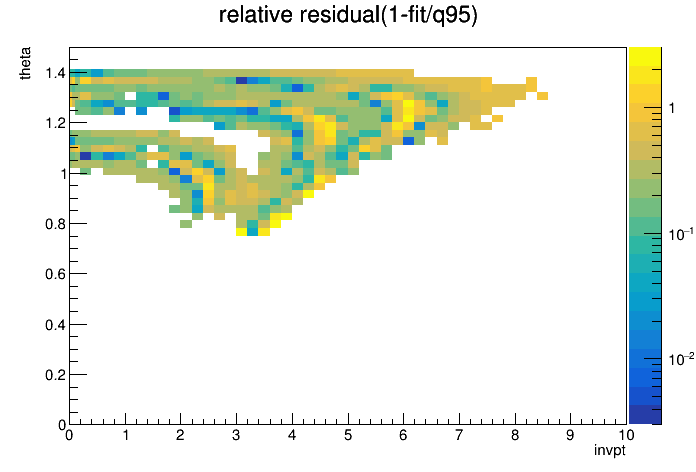 relative residual(1-fit/q95)

theta

1.4
1.2
1
0.8
0.6
0.4
0.2
0

0 1 2 3 4 5 6 7 8 9 10

invpt

1
$10^{-1}$
$10^{-2}$